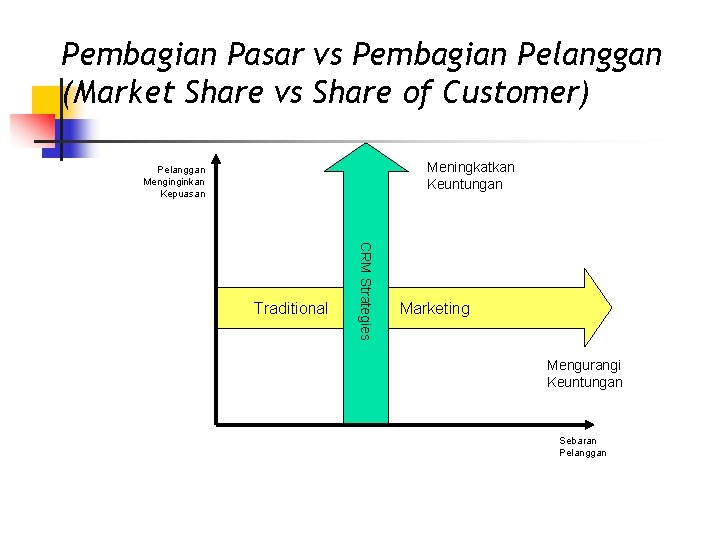 Pembagian Pasar vs Pembagian Pelanggan (Market Share vs Share of Customer)

Pelanggan Menginginkan Kepuasan

Meningkatkan Keuntungan

CRM Strategies

Traditional

Marketing

Mengurangi Keuntungan

Sebaran Pelanggan